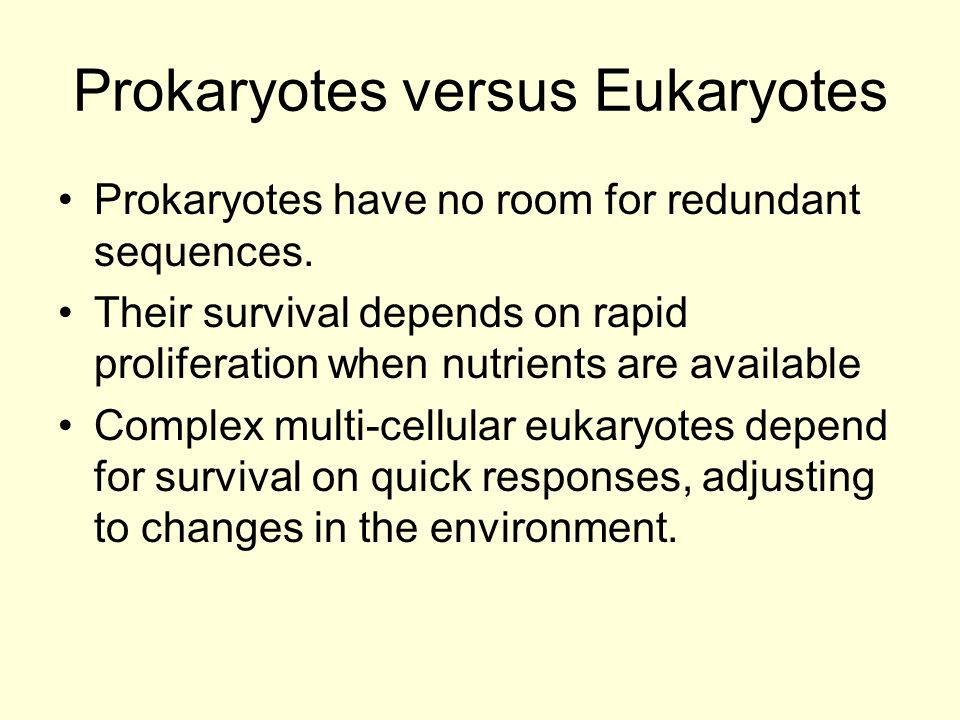 Prokaryotes versus Eukaryotes

• Prokaryotes have no room for redundant sequences.
• Their survival depends on rapid proliferation when nutrients are available
• Complex multi-cellular eukaryotes depend for survival on quick responses, adjusting to changes in the environment.